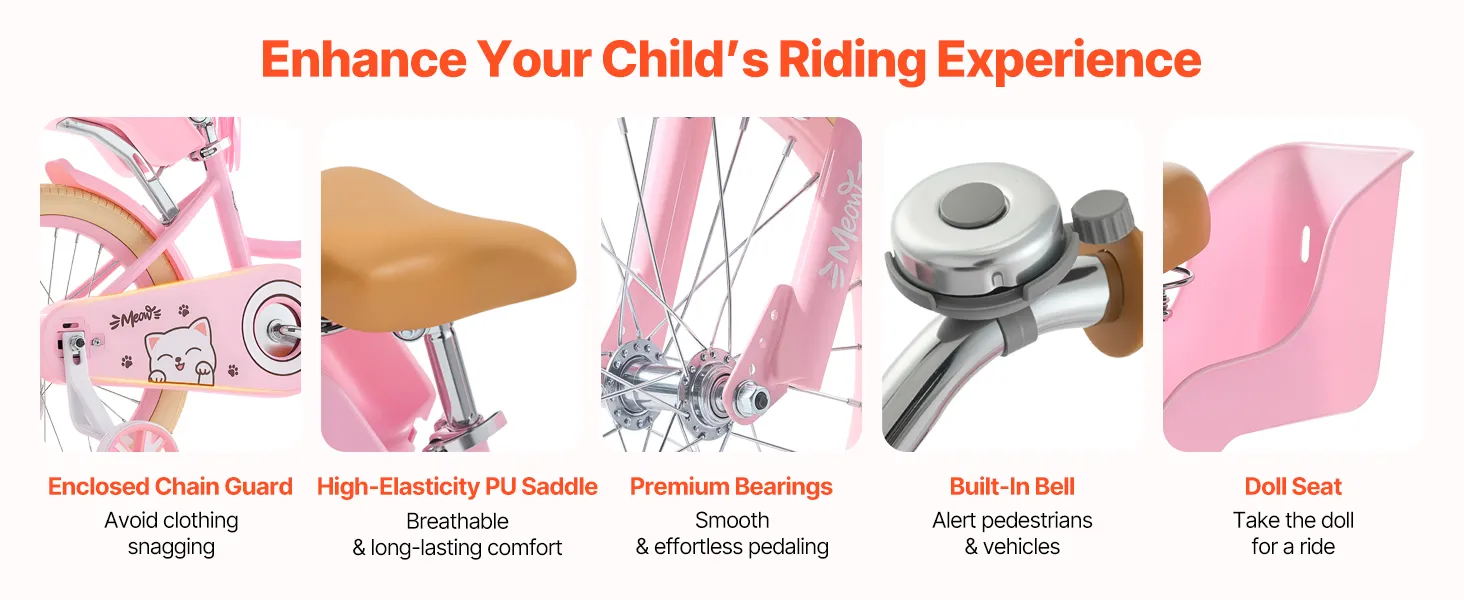 Enhance Your Child's Riding Experience

Meow

Meow

Enclosed Chain Guard
Avoid clothing snagging

High-Elasticity PU Saddle
Breathable & long-lasting comfort

Premium Bearings
Smooth & effortless pedaling

Built-In Bell
Alert pedestrians & vehicles

Doll Seat
Take the doll for a ride